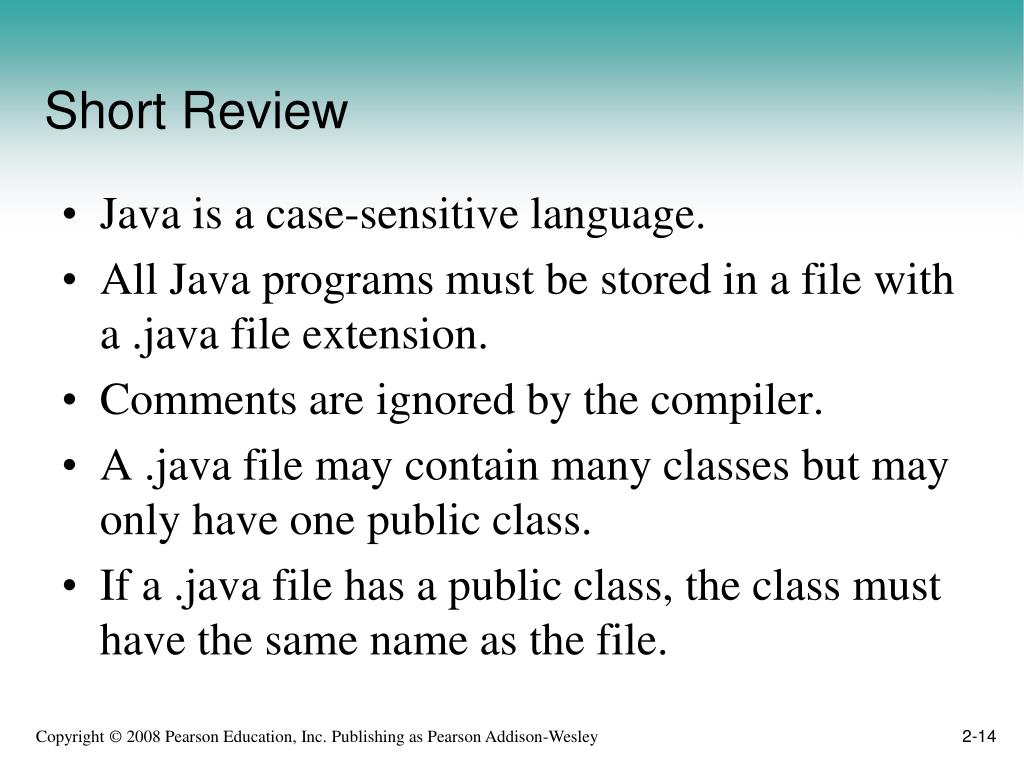 Short Review

• Java is a case-sensitive language.
• All Java programs must be stored in a file with a .java file extension.
• Comments are ignored by the compiler.
• A .java file may contain many classes but may only have one public class.
• If a .java file has a public class, the class must have the same name as the file.

Copyright © 2008 Pearson Education, Inc. Publishing as Pearson Addison-Wesley

2-14